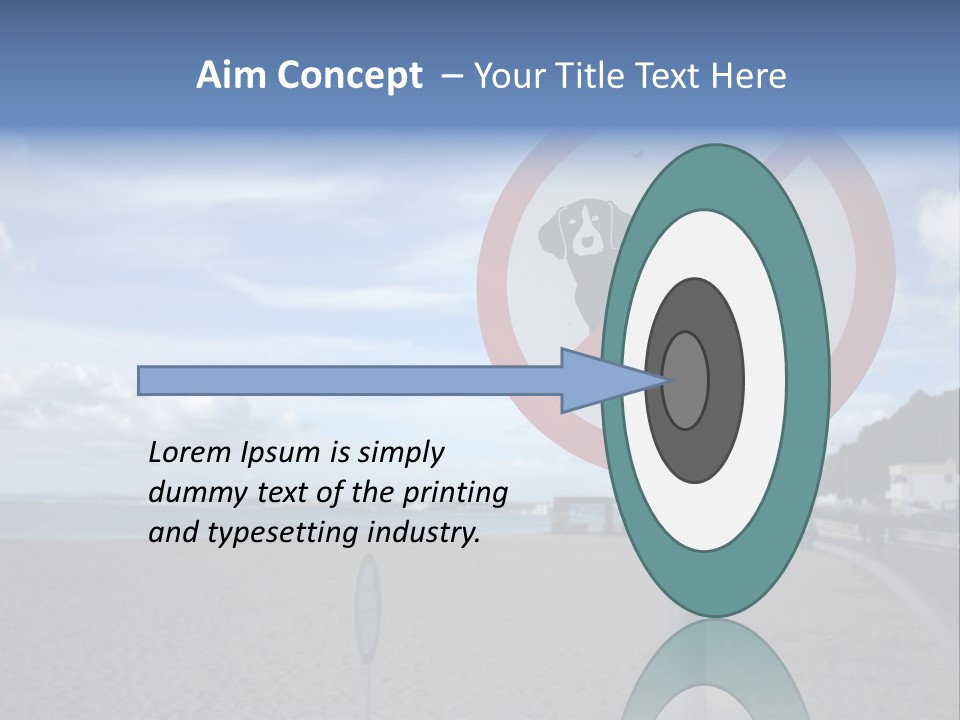 Aim Concept – Your Title Text Here

Lorem Ipsum is simply dummy text of the printing and typesetting industry.